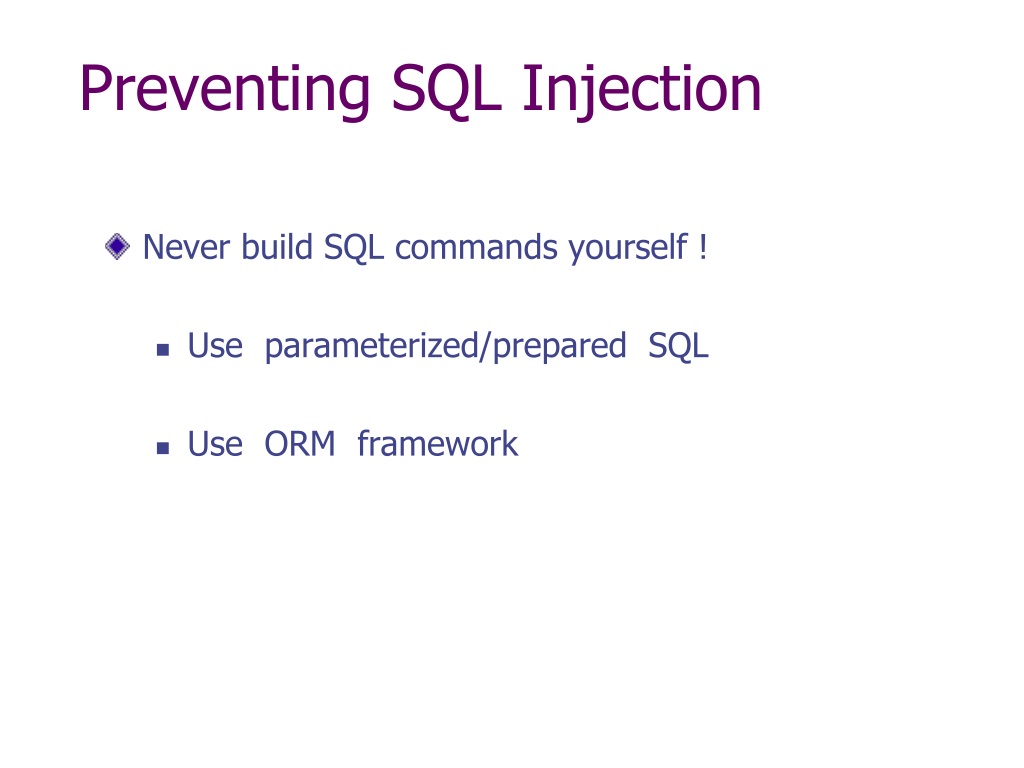 Preventing SQL Injection

Never build SQL commands yourself !

Use parameterized/prepared SQL

Use ORM framework